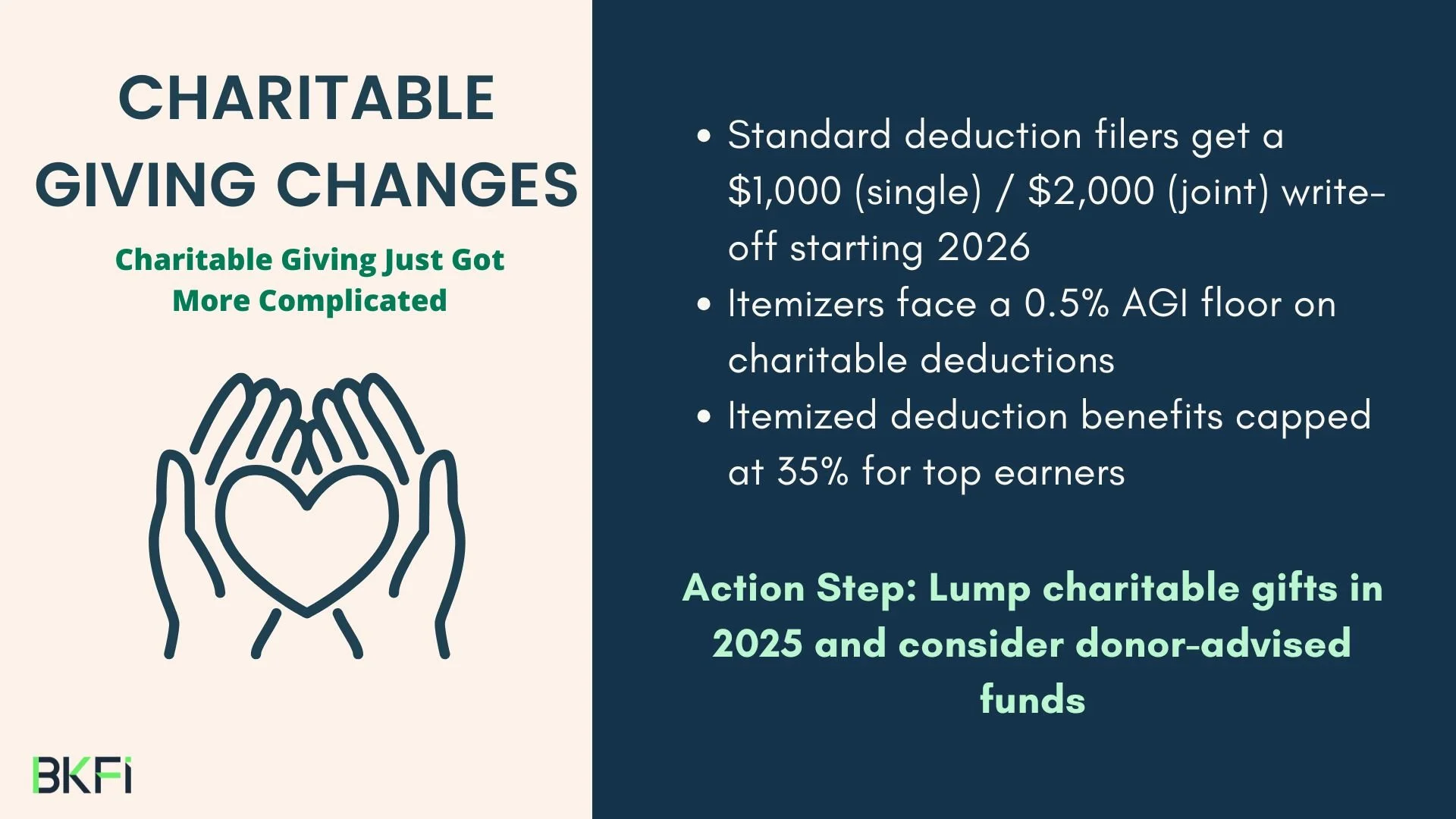 CHARITABLE GIVING CHANGES

Charitable Giving Just Got More Complicated

BKFi

- Standard deduction filers get a \$1,000 (single) / \$2,000 (joint) write-off starting 2026
- Itemizers face a 0.5% AGI floor on charitable deductions
- Itemized deduction benefits capped at 35% for top earners

Action Step: Lump charitable gifts in 2025 and consider donor-advised funds